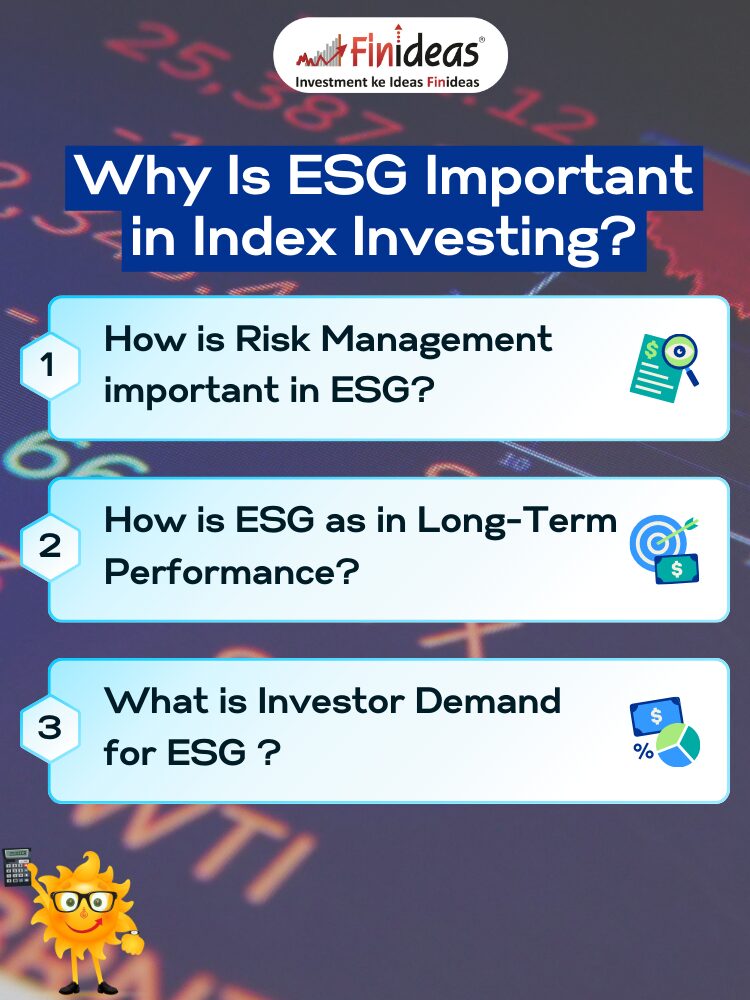 Finideas®
Investment ke Ideas Finideas

Why Is ESG Important in Index Investing?

1 How is Risk Management important in ESG?

2 How is ESG as in Long-Term Performance?

3 What is Investor Demand for ESG ?